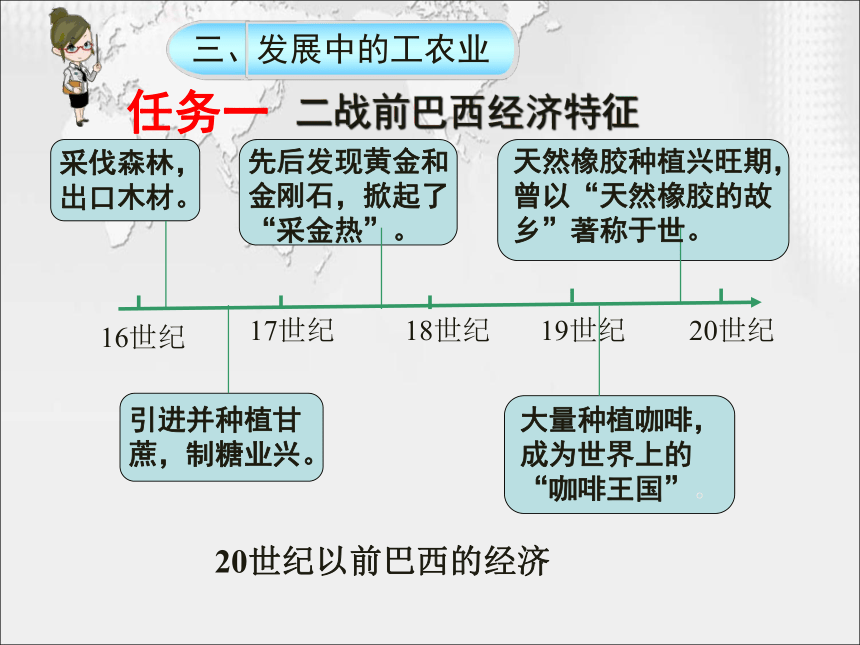 三、发展中的工农业

任务一 二战前巴西经济特征

采伐森林，出口木材。

先后发现黄金和金刚石，掀起了“采金热”。

天然橡胶种植兴旺期，曾以“天然橡胶的故乡”著称于世。

16世纪 17世纪 18世纪 19世纪 20世纪

引进并种植甘蔗，制糖业兴。

大量种植咖啡，成为世界上的“咖啡王国”。

20世纪以前巴西的经济